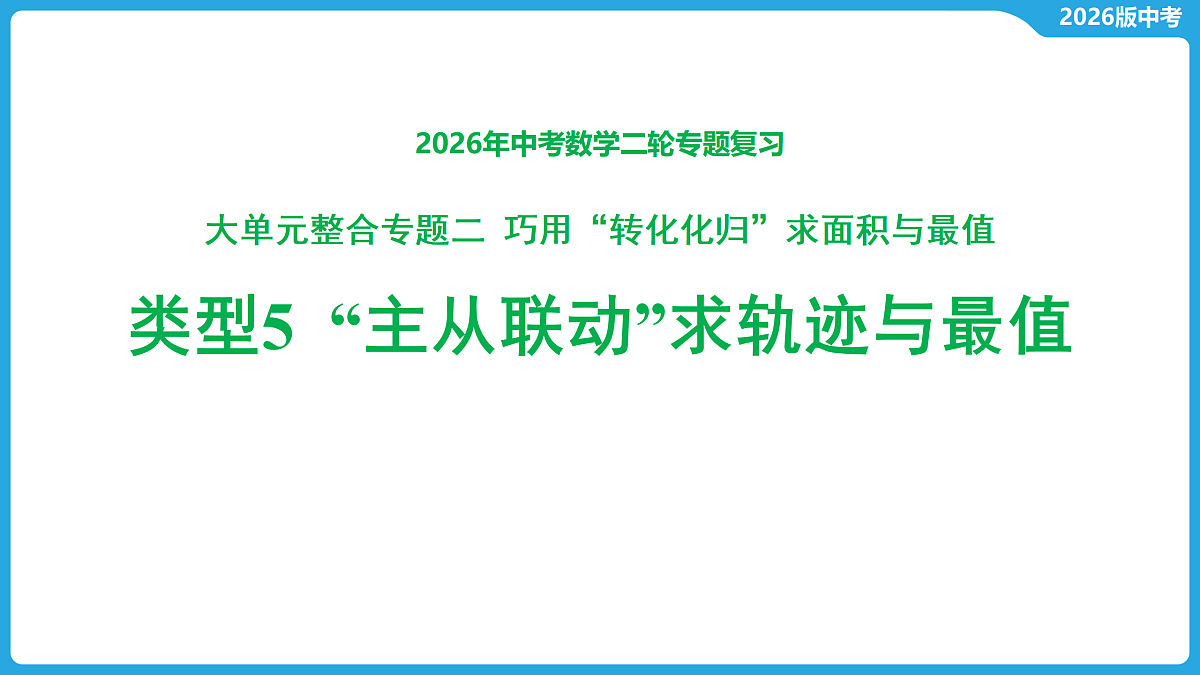 2026版中考

2026年中考数学二轮专题复习

大单元整合专题二 巧用“转化化归”求面积与最值

类型5 “主从联动”求轨迹与最值